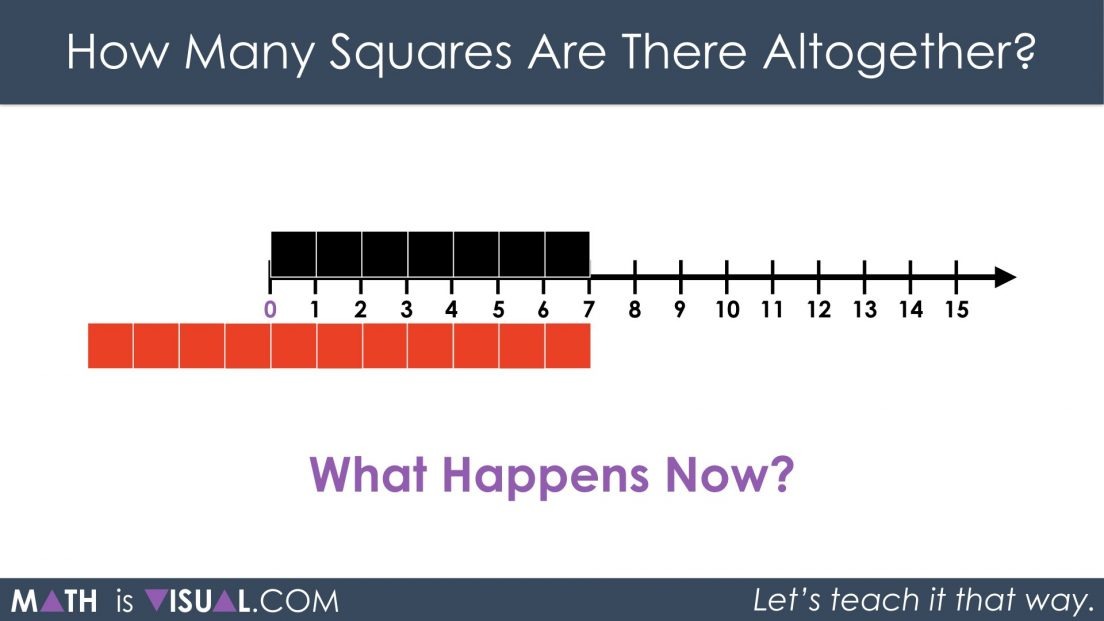 How Many Squares Are There Altogether?

0 1 2 3 4 5 6 7 8 9 10 11 12 13 14 15

What Happens Now?

MATH is VISUAL.COM

Let's teach it that way.